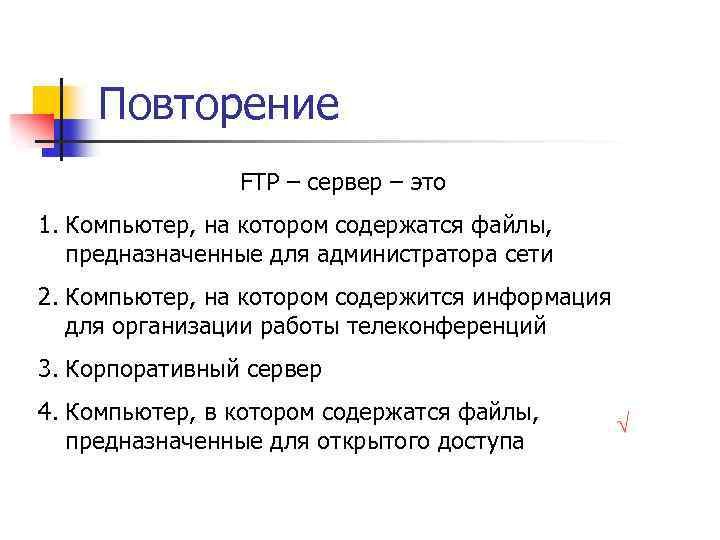 Повторение

FTP – сервер – это

1. Компьютер, на котором содержатся файлы, предназначенные для администратора сети
2. Компьютер, на котором содержится информация для организации работы телеконференций
3. Корпоративный сервер
4. Компьютер, в котором содержатся файлы, предназначенные для открытого доступа

√